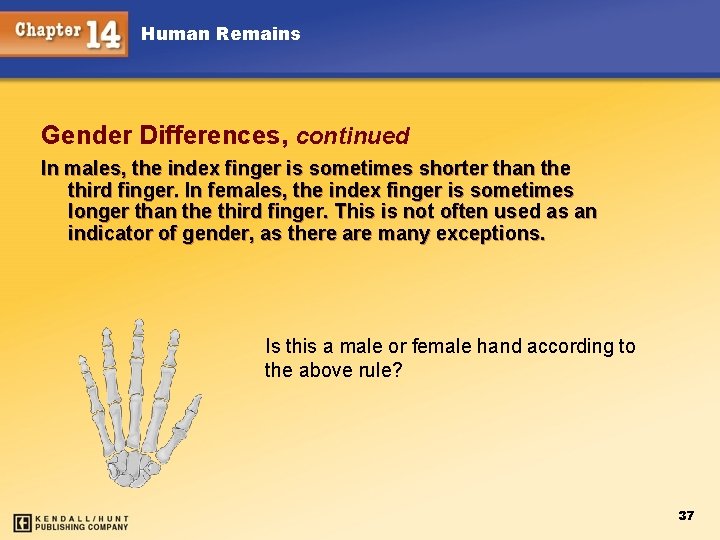 Chapter 14 Human Remains

Gender Differences, continued

In males, the index finger is sometimes shorter than the third finger. In females, the index finger is sometimes longer than the third finger. This is not often used as an indicator of gender, as there are many exceptions.

Is this a male or female hand according to the above rule?

KENDALL/HUNT PUBLISHING COMPANY

37